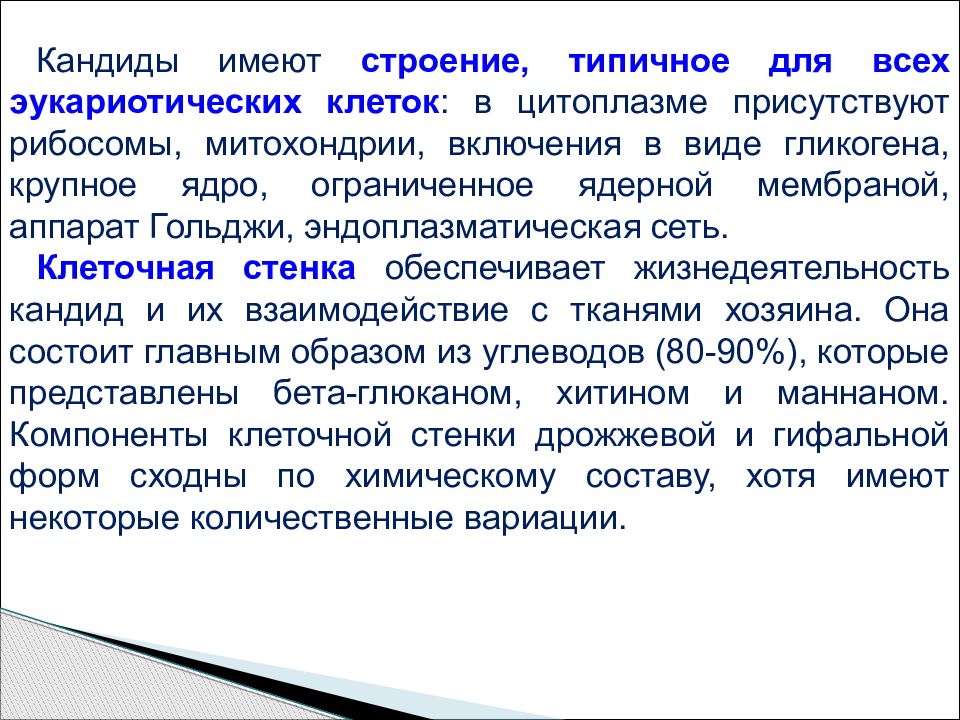 Кандиды имеют строение, типичное для всех эукариотических клеток: в цитоплазме присутствуют рибосомы, митохондрии, включения в виде гликогена, крупное ядро, ограниченное ядерной мембраной, аппарат Гольджи, эндоплазматическая сеть.

Клеточная стенка обеспечивает жизнедеятельность кандид и их взаимодействие с тканями хозяина. Она состоит главным образом из углеводов (80-90%), которые представлены бета-глюканом, хитином и маннаном. Компоненты клеточной стенки дрожжевой и гифальной форм сходны по химическому составу, хотя имеют некоторые количественные вариации.